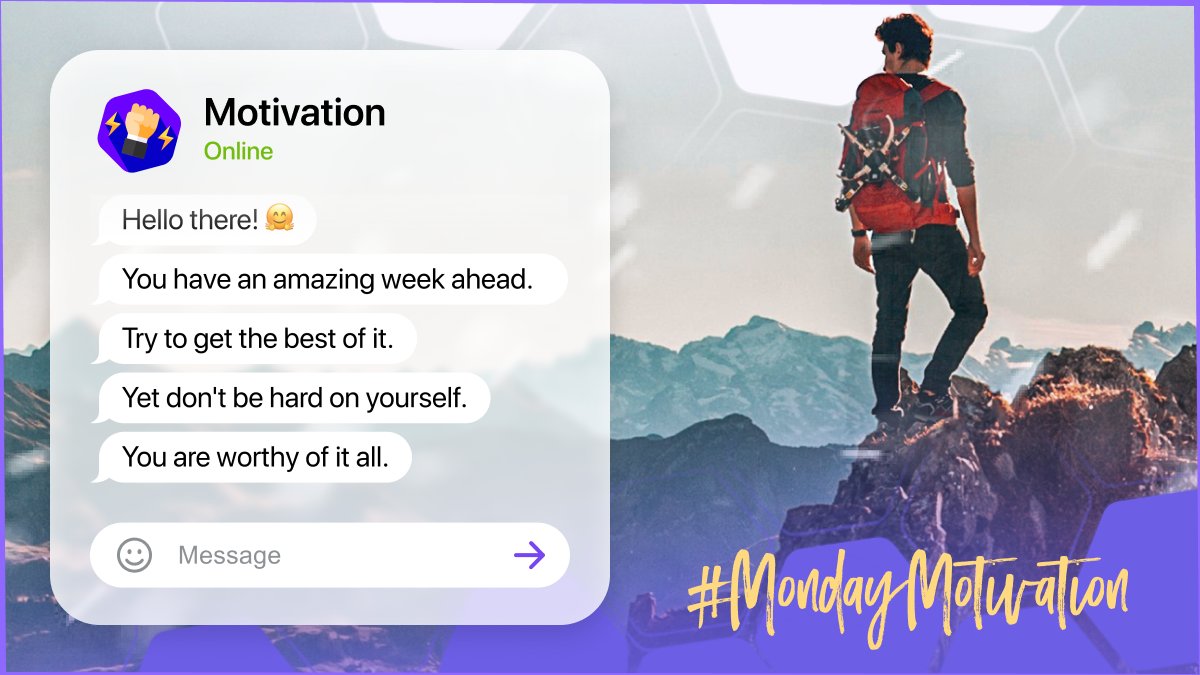 Motivation
Online

Hello there! 🤗

You have an amazing week ahead.

Try to get the best of it.

Yet don't be hard on yourself.

You are worthy of it all.

Message

#MondayMotivation